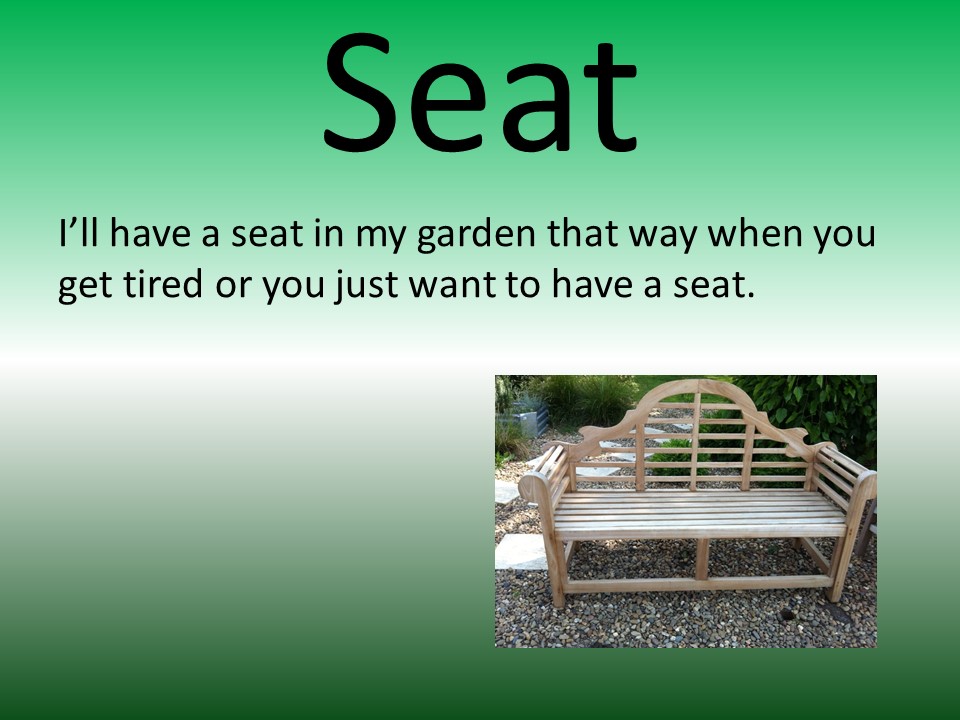 Seat

I’ll have a seat in my garden that way when you get tired or you just want to have a seat.